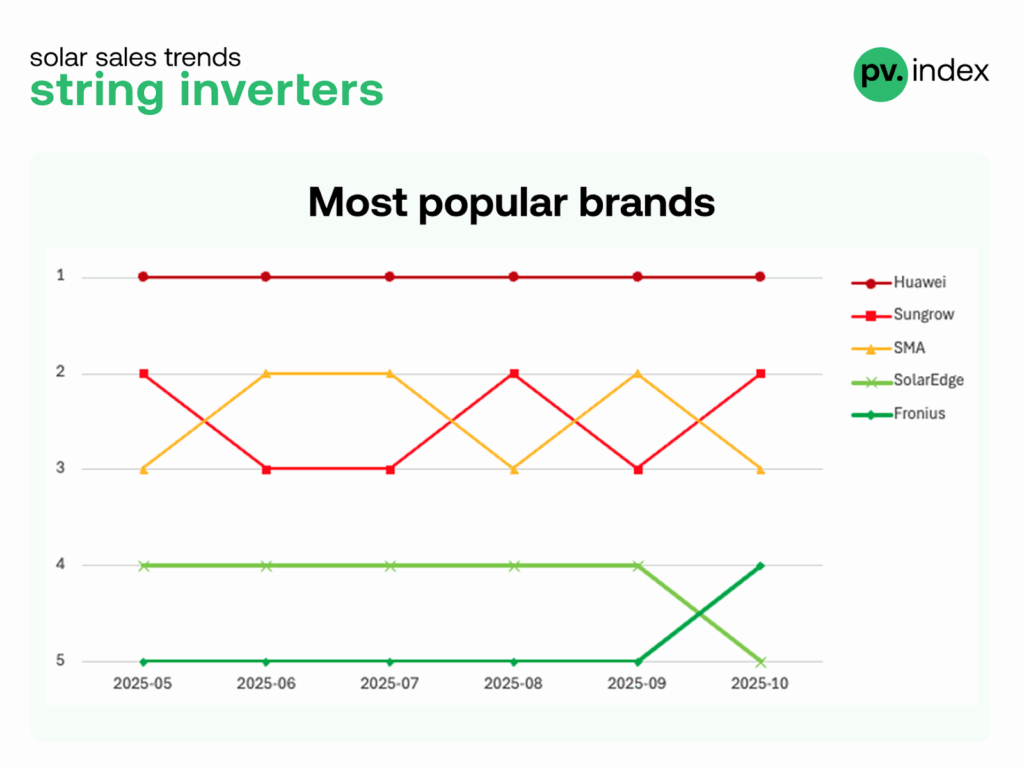 solar sales trends
string inverters

pv. index

Most popular brands

1
2
3
4
5

2025-05
2025-06
2025-07
2025-08
2025-09
2025-10

Huawei
Sungrow
SMA
SolarEdge
Fronius